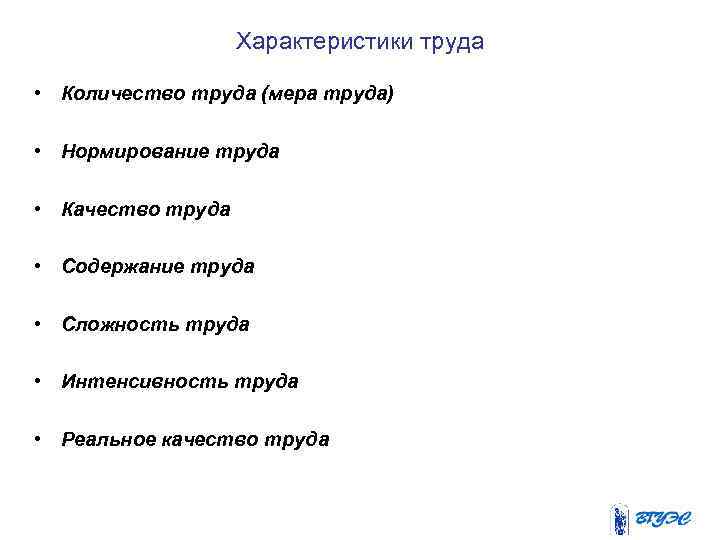 Характеристики труда

• Количество труда (мера труда)

• Нормирование труда

• Качество труда

• Содержание труда

• Сложность труда

• Интенсивность труда

• Реальное качество труда

ВГУЭС